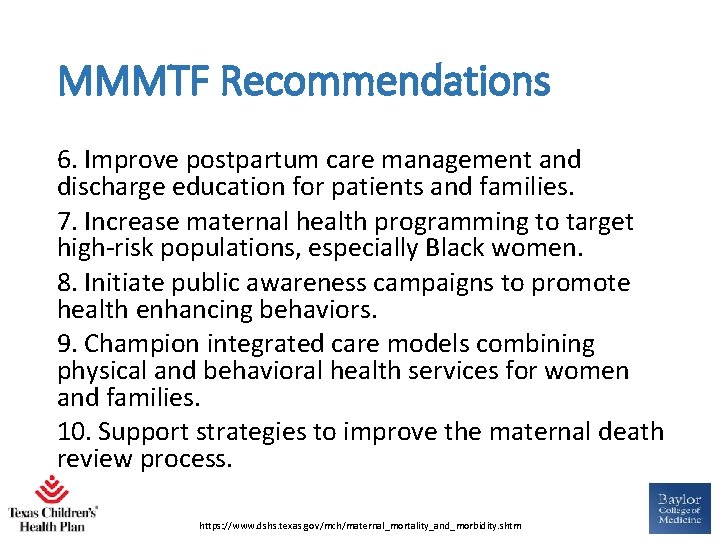 MMMTF Recommendations

6. Improve postpartum care management and discharge education for patients and families.

7. Increase maternal health programming to target high-risk populations, especially Black women.

8. Initiate public awareness campaigns to promote health enhancing behaviors.

9. Champion integrated care models combining physical and behavioral health services for women and families.

10. Support strategies to improve the maternal death review process.

Texas Children's Health Plan

https://www.dshs.texas.gov/mch/maternal_mortality_and_morbidity.shtm

Baylor College of Medicine